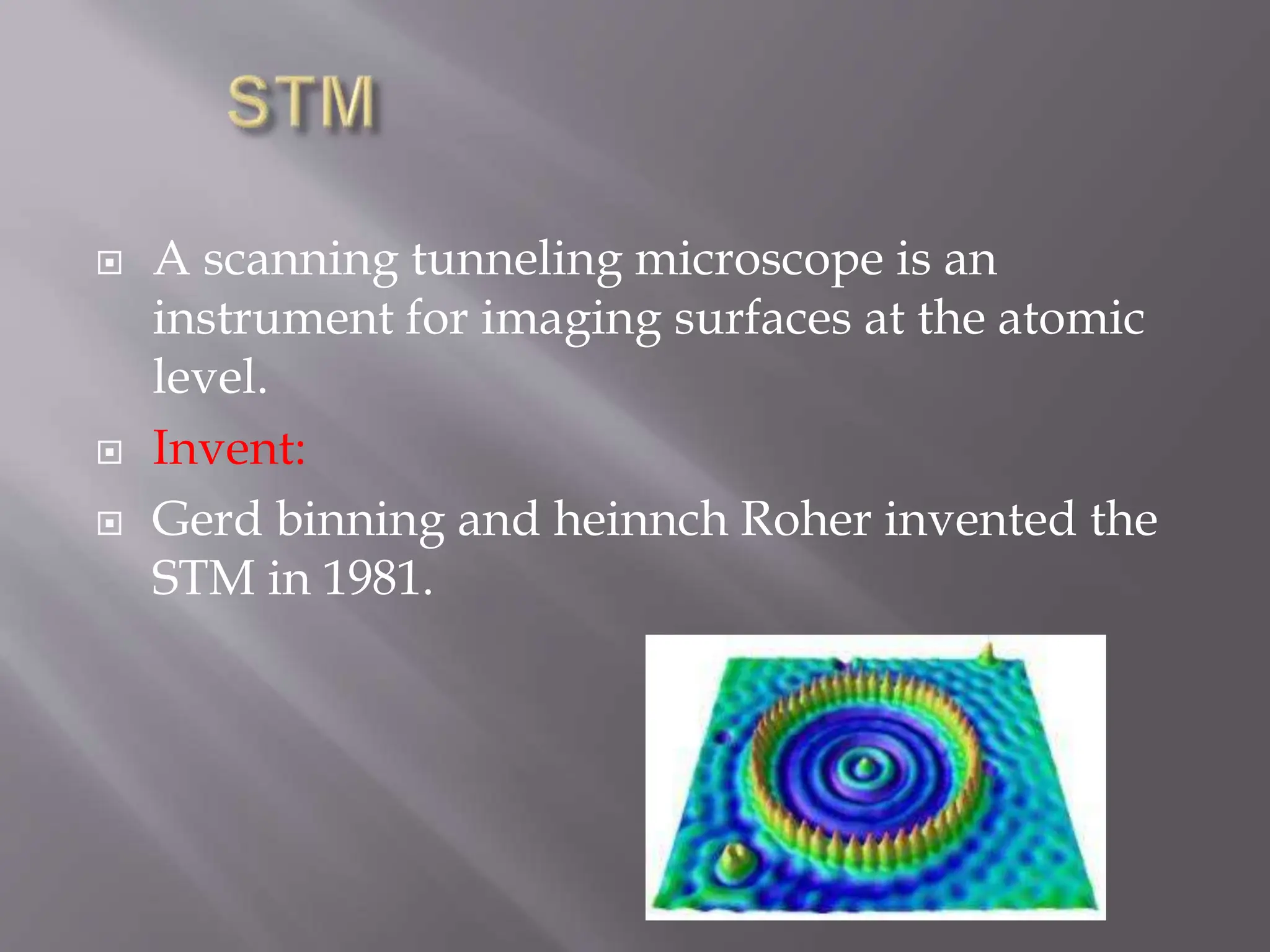 STM

A scanning tunneling microscope is an instrument for imaging surfaces at the atomic level.

Invent:

Gerd binning and heinnch Roher invented the STM in 1981.